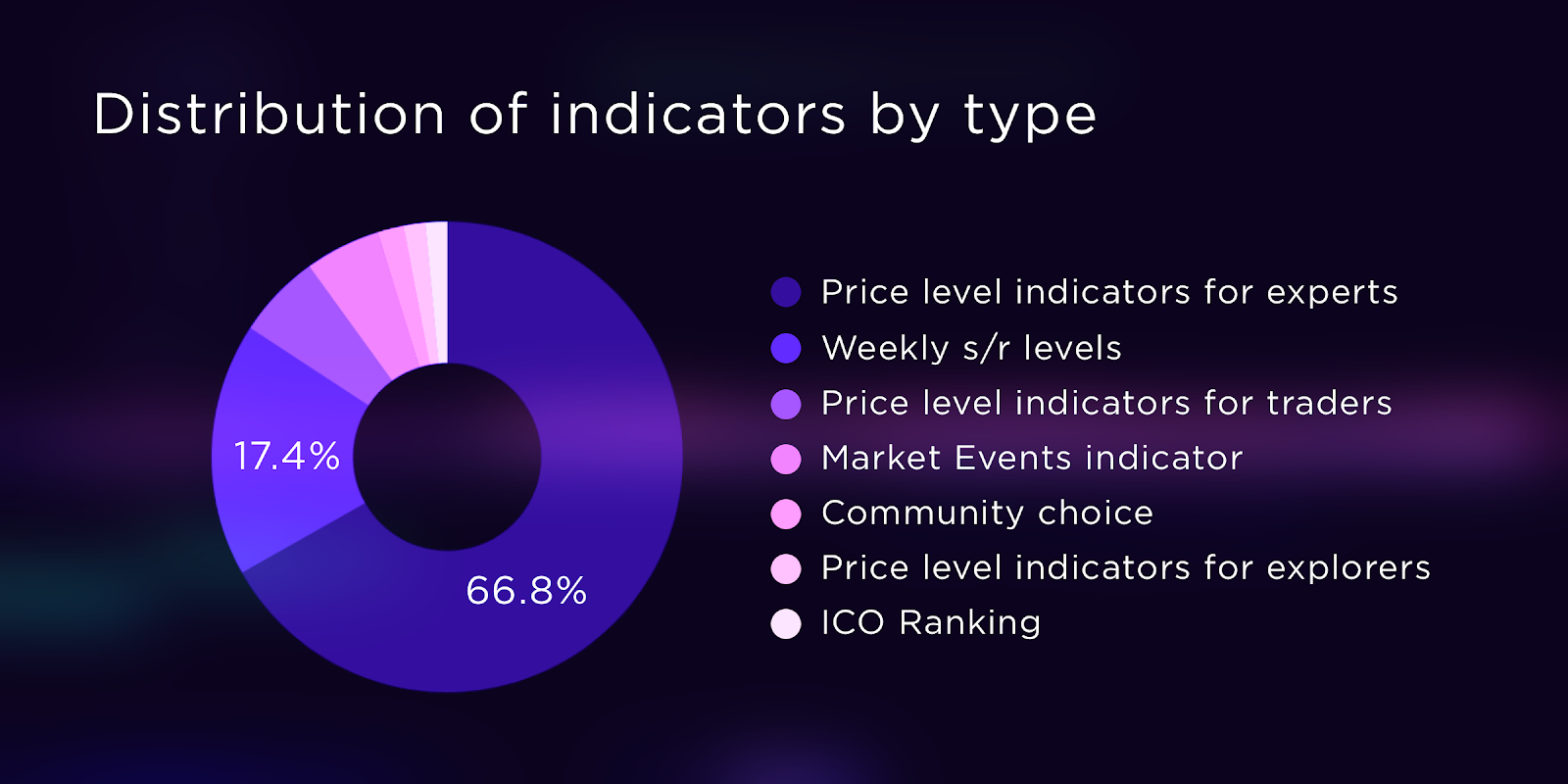 Distribution of indicators by type

17.4%

66.8%

Price level indicators for experts
Weekly s/r levels
Price level indicators for traders
Market Events indicator
Community choice
Price level indicators for explorers
ICO Ranking